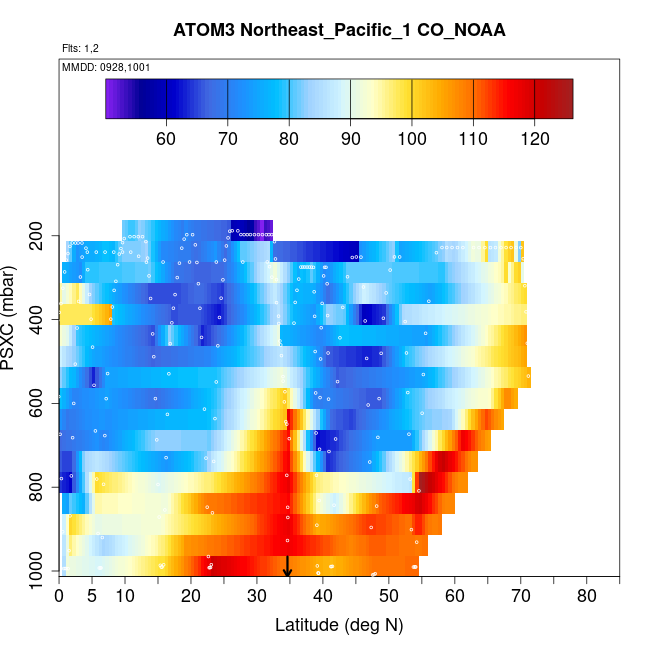 ATOM3 Northeast_Pacific_1 CO_NOAA

Flts: 1,2

MMDD: 0928,1001

60 70 80 90 100 110 120

PSXC (mbar)

200
400
600
800
1000

0 5 10 20 30 40 50 60 70 80

Latitude (deg N)